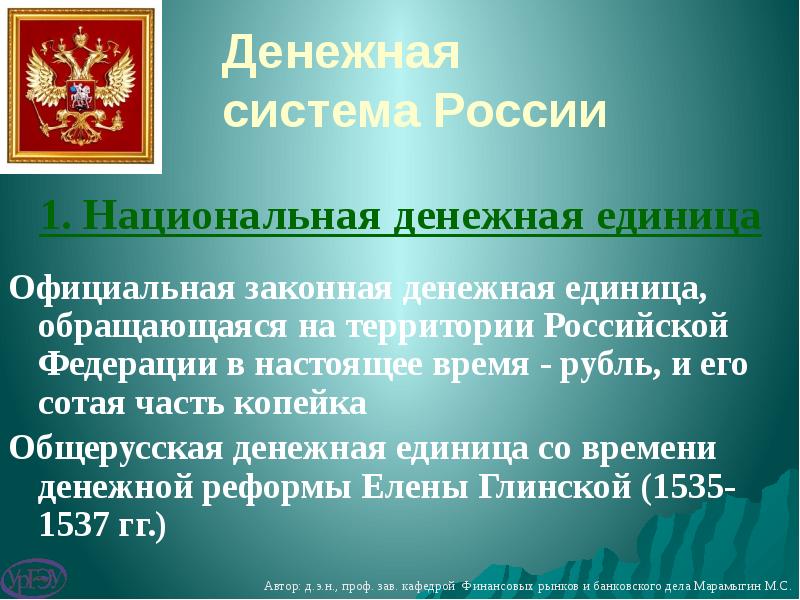 Денежная система России

1. Национальная денежная единица

Официальная законная денежная единица, обращающаяся на территории Российской Федерации в настоящее время - рубль, и его сотая часть копейка

Общерусская денежная единица со времени денежной реформы Елены Глинской (1535-1537 гг.)

УрГЭУ

Автор: д.э.н., проф. зав. кафедрой Финансовых рынков и банковского дела Марамыгин М.С.